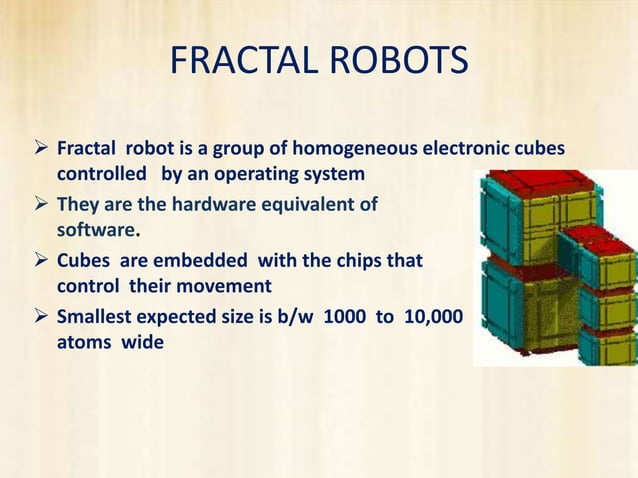 FRACTAL ROBOTS

➢ Fractal robot is a group of homogeneous electronic cubes controlled by an operating system

➢ They are the hardware equivalent of software.

➢ Cubes are embedded with the chips that control their movement

➢ Smallest expected size is b/w 1000 to 10,000 atoms wide